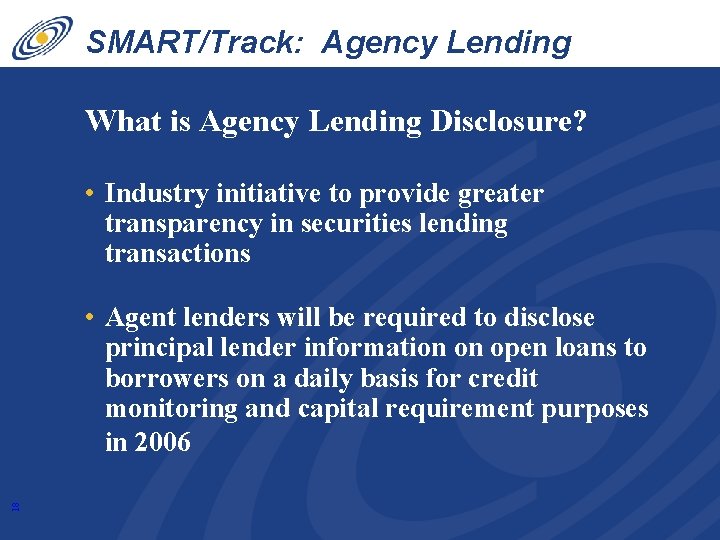 SMART/Track: Agency Lending

What is Agency Lending Disclosure?

• Industry initiative to provide greater transparency in securities lending transactions

• Agent lenders will be required to disclose principal lender information on open loans to borrowers on a daily basis for credit monitoring and capital requirement purposes in 2006

18